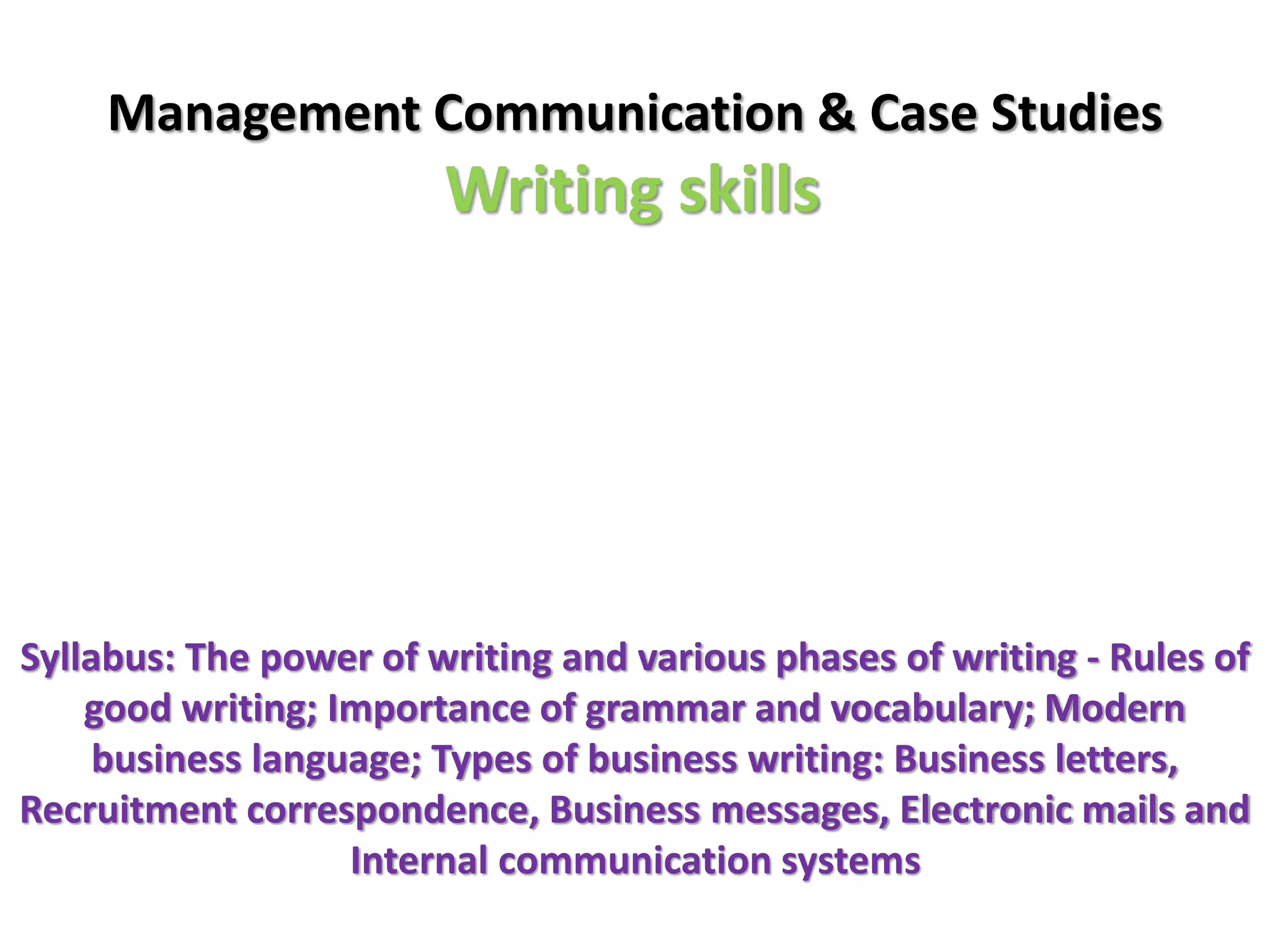 Management Communication & Case Studies

Writing skills

Syllabus: The power of writing and various phases of writing - Rules of good writing; Importance of grammar and vocabulary; Modern business language; Types of business writing: Business letters, Recruitment correspondence, Business messages, Electronic mails and Internal communication systems